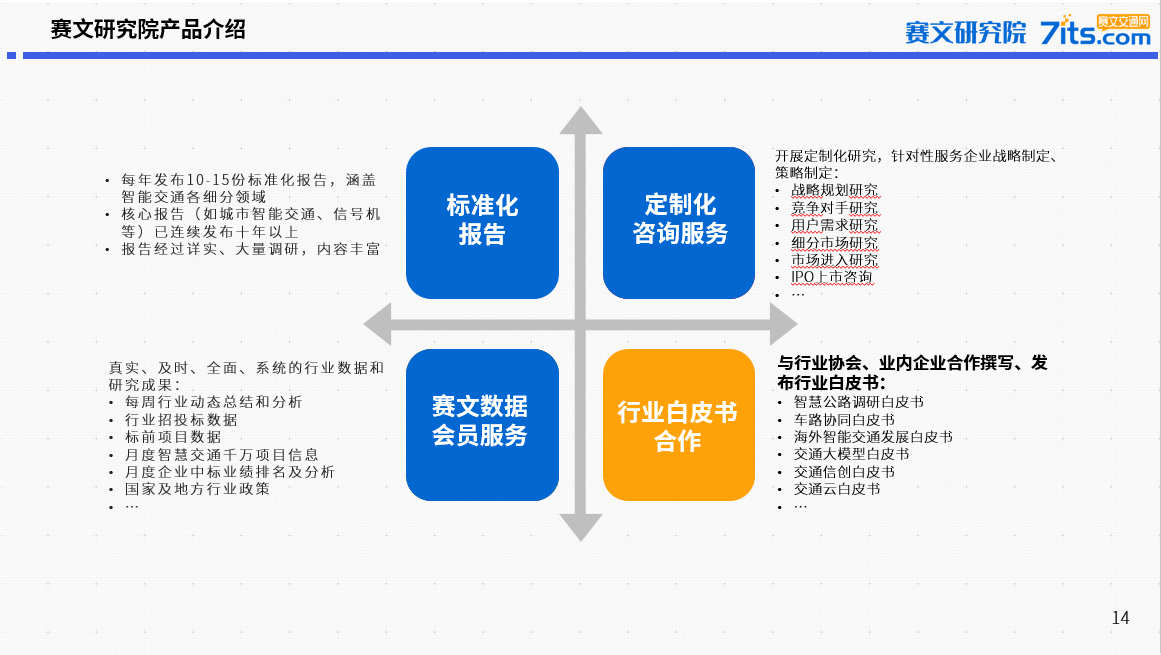 赛文研究院产品介绍

赛文研究院 7its.com 赛文交通网

• 每年发布10-15份标准化报告，涵盖智能交通各细分领域
• 核心报告（如城市智能交通、信号机等）已连续发布十年以上
• 报告经过详实、大量调研，内容丰富

标准化报告

定制化咨询服务

开展定制化研究，针对性服务企业战略制定、策略制定：
• 战略规划研究
• 竞争对手研究
• 用户需求研究
• 细分市场研究
• 市场进入研究
• IPO上市咨询
• …

真实、及时、全面、系统的行业数据和研究成果：
• 每周行业动态总结和分析
• 行业招投标数据
• 标前项目数据
• 月度智慧交通千万项目信息
• 月度企业中标业绩排名及分析
• 国家及地方行业政策
• …

赛文数据会员服务

行业白皮书合作

与行业协会、业内企业合作撰写、发布行业白皮书：
• 智慧公路调研白皮书
• 车路协同白皮书
• 海外智能交通发展白皮书
• 交通大模型白皮书
• 交通信创白皮书
• 交通云白皮书
• …

14